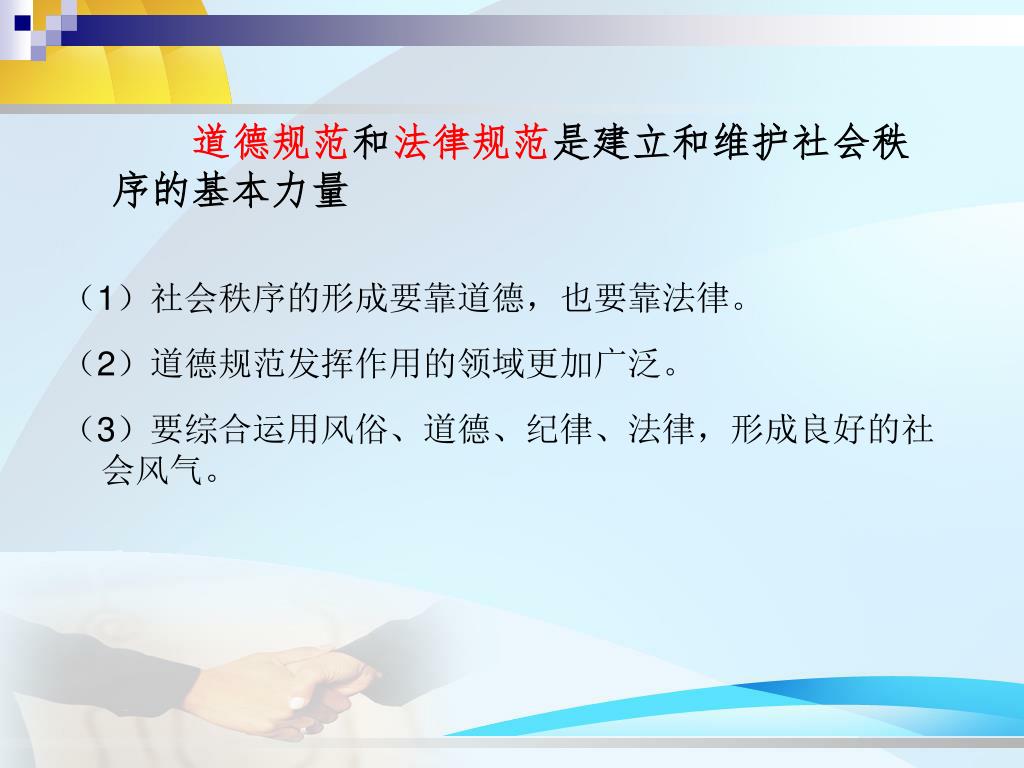 道德规范和法律规范是建立和维护社会秩序的基本力量

（1）社会秩序的形成要靠道德，也要靠法律。

（2）道德规范发挥作用的领域更加广泛。

（3）要综合运用风俗、道德、纪律、法律，形成良好的社会风气。